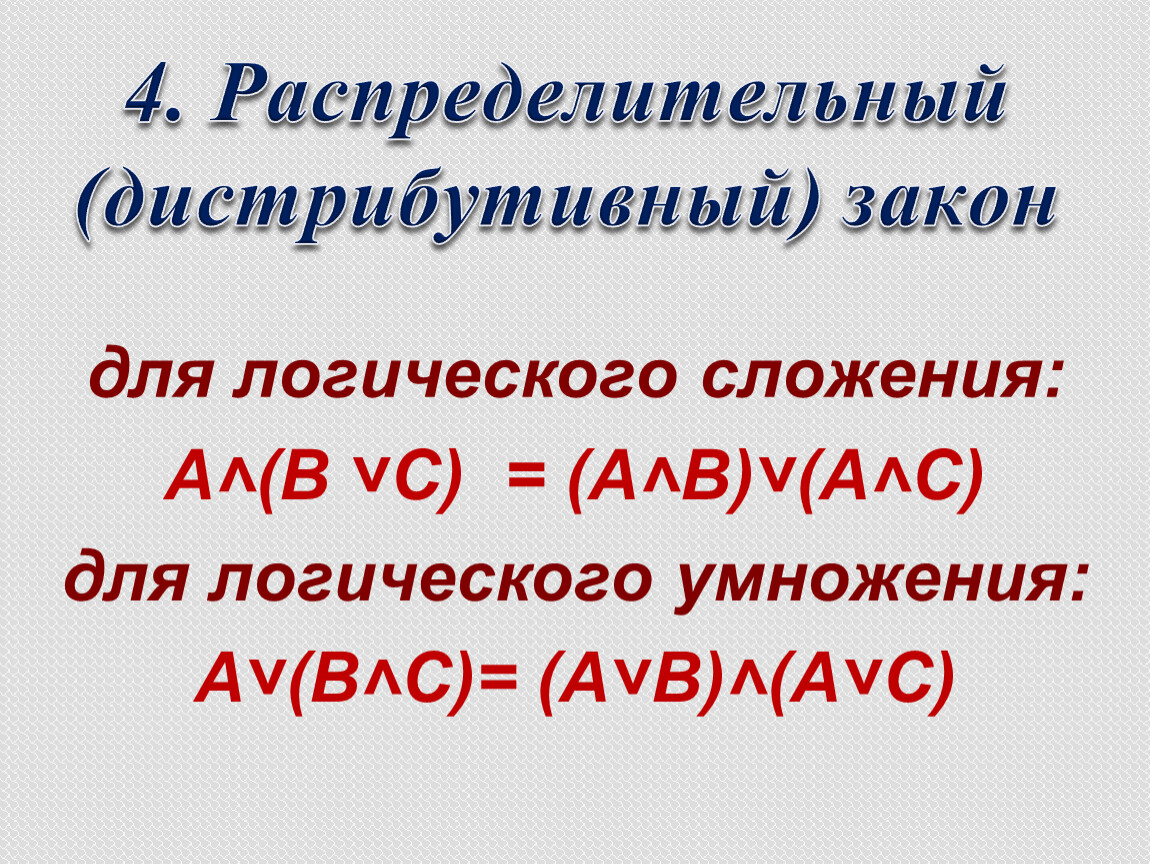 4. Распределительный (дистрибутивный) закон

для логического сложения:

$A \wedge (B \vee C) = (A \wedge B) \vee (A \wedge C)$

для логического умножения:

$A \vee (B \wedge C) = (A \vee B) \wedge (A \vee C)$